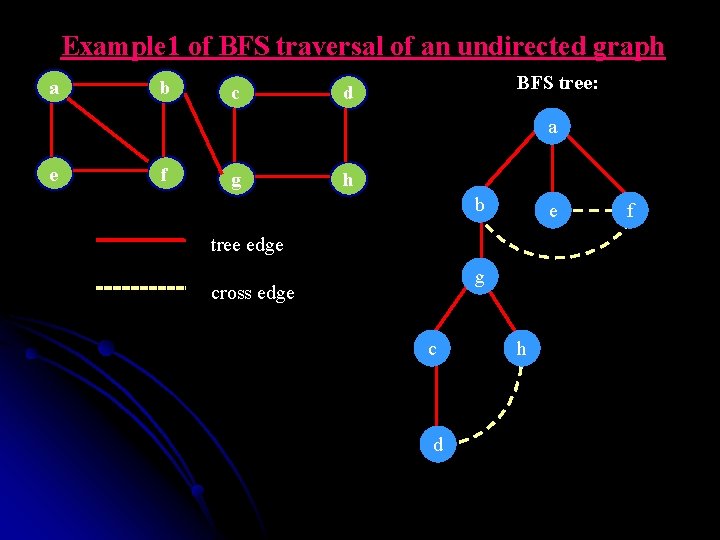 Example1 of BFS traversal of an undirected graph

a
b
c
d
e
f
g
h

tree edge

cross edge

BFS tree:

a
b
e
f
g
c
h
d